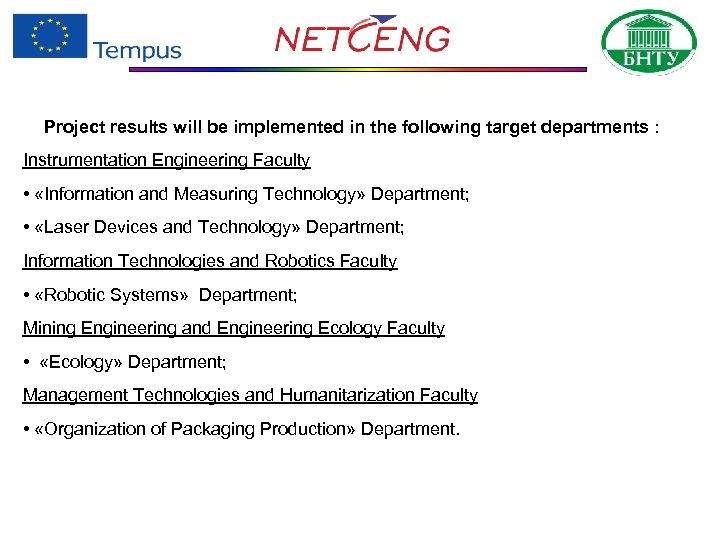 Tempus

NETCENG

БНТУ

Project results will be implemented in the following target departments :

Instrumentation Engineering Faculty

• «Information and Measuring Technology» Department;

• «Laser Devices and Technology» Department;

Information Technologies and Robotics Faculty

• «Robotic Systems» Department;

Mining Engineering and Engineering Ecology Faculty

• «Ecology» Department;

Management Technologies and Humanitarization Faculty

• «Organization of Packaging Production» Department.